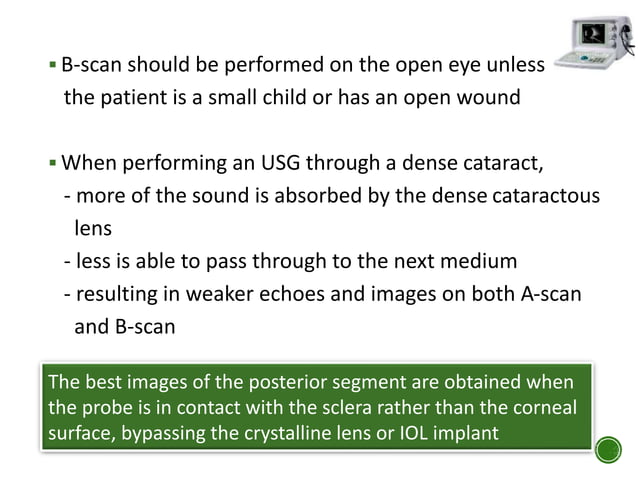 ▪ B-scan should be performed on the open eye unless the patient is a small child or has an open wound

▪ When performing an USG through a dense cataract,
- more of the sound is absorbed by the dense cataractous lens
- less is able to pass through to the next medium
- resulting in weaker echoes and images on both A-scan and B-scan

The best images of the posterior segment are obtained when the probe is in contact with the sclera rather than the corneal surface, bypassing the crystalline lens or IOL implant